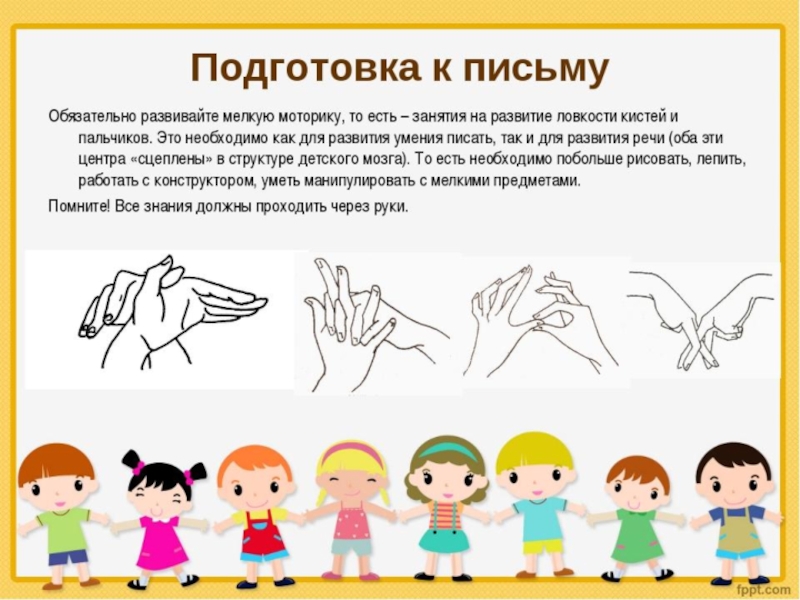 Подготовка к письму

Обязательно развивайте мелкую моторику, то есть – занятия на развитие ловкости кистей и пальчиков. Это необходимо как для развития умения писать, так и для развития речи (оба эти центра «сцеплены» в структуре детского мозга). То есть необходимо побольше рисовать, лепить, работать с конструктором, уметь манипулировать с мелкими предметами.

Помните! Все знания должны проходить через руки.

fppt.com